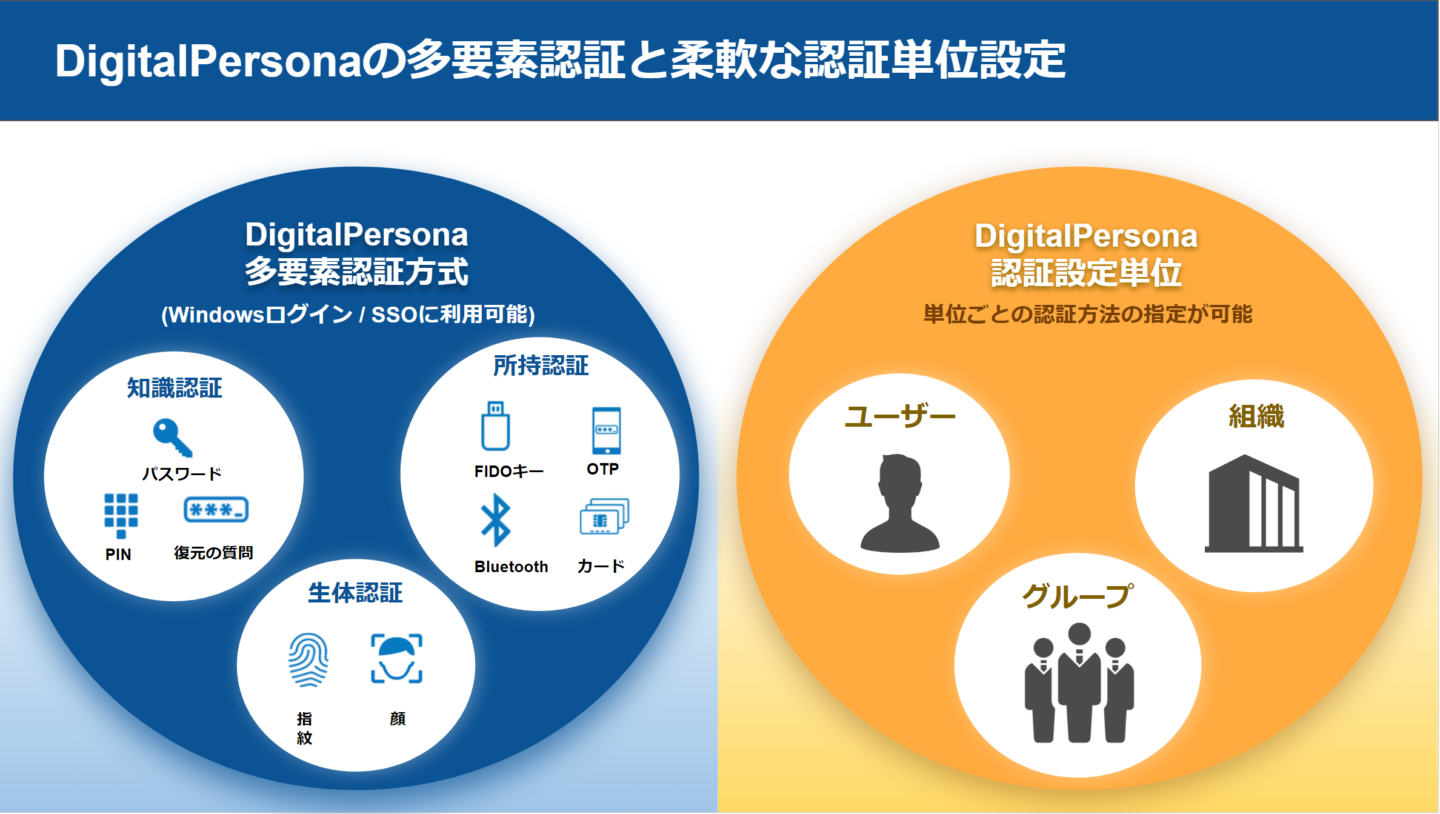 DigitalPersonaの多要素認証と柔軟な認証単位設定

DigitalPersona
多要素認証方式
(Windowsログイン / SSOに利用可能)

知識認証
パスワード
PIN
復元の質問

所持認証
FIDOキー
OTP
Bluetooth
カード

生体認証
指紋
顔

DigitalPersona
認証設定単位
単位ごとの認証方法の指定が可能

ユーザー
組織
グループ